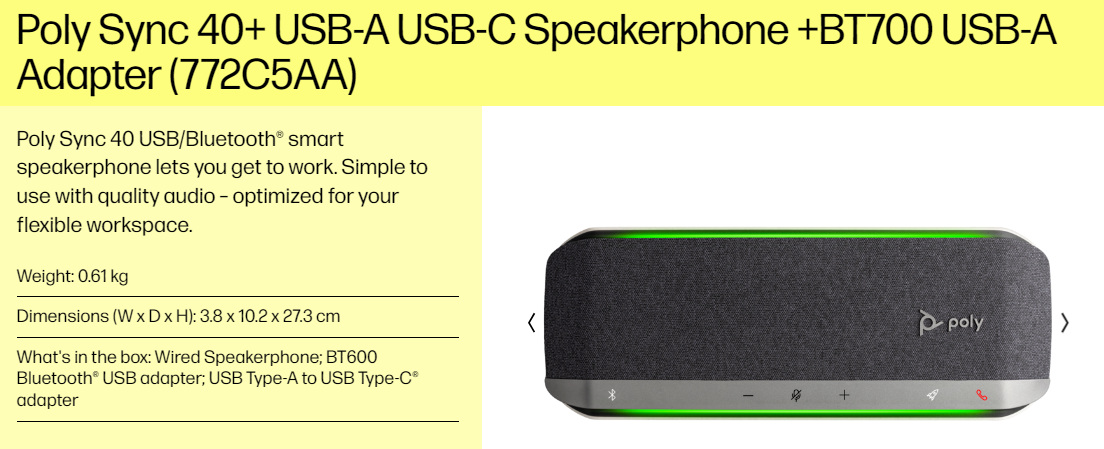 Poly Sync 40+ USB-A USB-C Speakerphone +BT700 USB-A Adapter (772C5AA)

Poly Sync 40 USB/Bluetooth® smart speakerphone lets you get to work. Simple to use with quality audio – optimized for your flexible workspace.

Weight: 0.61 kg

Dimensions (W x D x H): 3.8 x 10.2 x 27.3 cm

What's in the box: Wired Speakerphone; BT600 Bluetooth® USB adapter; USB Type-A to USB Type-C® adapter

poly

−

+